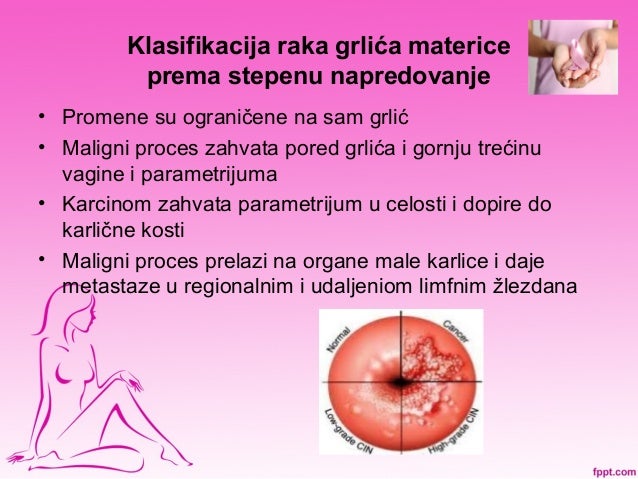 Klasifikacija raka grlića materice prema stepenu napredovanje

• Promene su ograničene na sam grlić
• Maligni proces zahvata pored grlića i gornju trećinu vagine i parametrijuma
• Karcinom zahvata parametrijum u celosti i dopire do karlične kosti
• Maligni proces prelazi na organe male karlice i daje metastaze u regionalnim i udaljeniom limfnim žlezdana

Normal
Cancer
Low-grade CIN
High-grade CIN

fppt.com